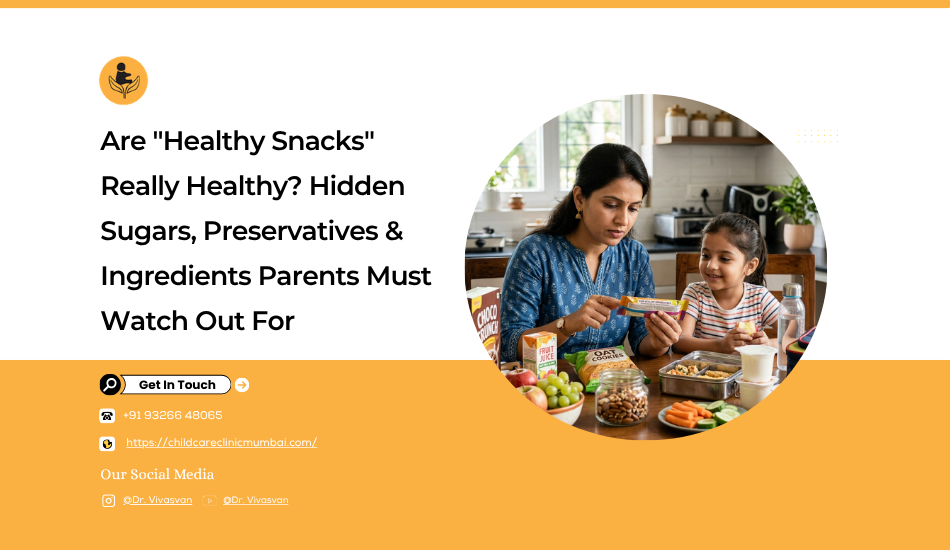 Are "Healthy Snacks" Really Healthy? Hidden Sugars, Preservatives & Ingredients Parents Must Watch Out For

Get In Touch

+91 93266 48065

https://childcareclinicmumbai.com/

Our Social Media

@Dr. Vivasvan @Dr. Vivasvan

CHOCO CRUNCH

FRUIT JUICE

OAT COOKIES